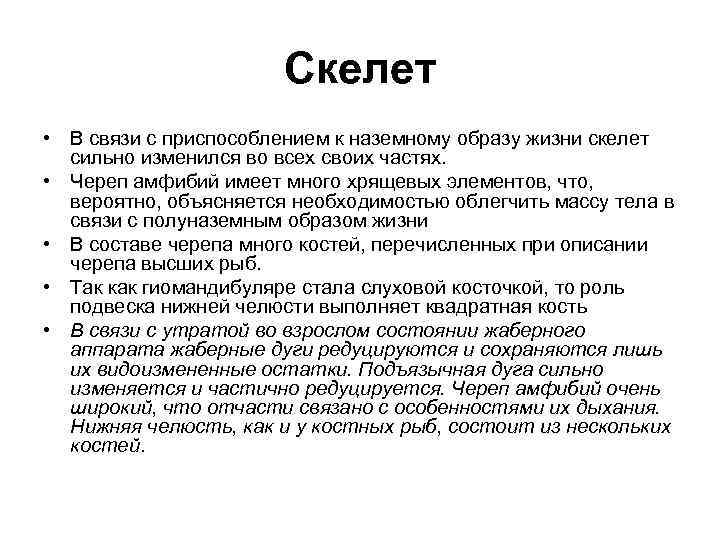 Скелет

• В связи с приспособлением к наземному образу жизни скелет сильно изменился во всех своих частях.
• Череп амфибий имеет много хрящевых элементов, что, вероятно, объясняется необходимостью облегчить массу тела в связи с полуназемным образом жизни
• В составе черепа много костей, перечисленных при описании черепа высших рыб.
• Так как гиомандибуляре стала слуховой косточкой, то роль подвеска нижней челюсти выполняет квадратная кость
• В связи с утратой во взрослом состоянии жаберного аппарата жаберные дуги редуцируются и сохраняются лишь их видоизмененные остатки. Подъязычная дуга сильно изменяется и частично редуцируется. Череп амфибий очень широкий, что отчасти связано с особенностями их дыхания. Нижняя челюсть, как и у костных рыб, состоит из нескольких костей.